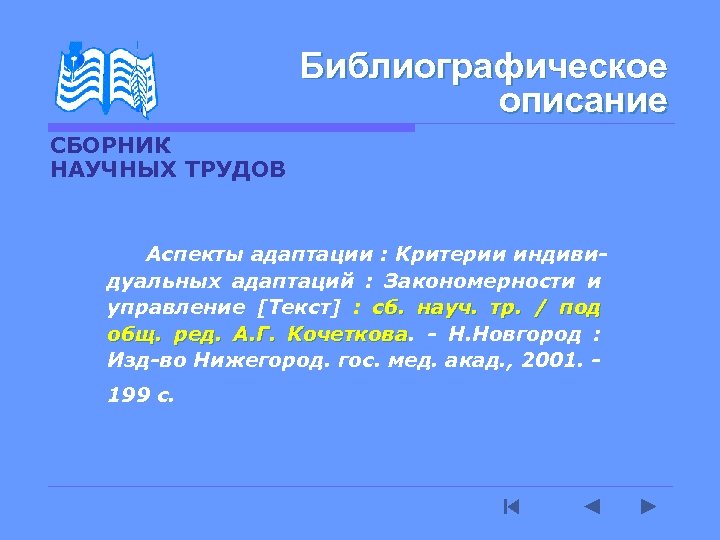 Библиографическое описание

СБОРНИК НАУЧНЫХ ТРУДОВ

Аспекты адаптации : Критерии индивидуальных адаптаций : Закономерности и управление [Текст] : сб. науч. тр. / под общ. ред. А.Г. Кочеткова. - Н.Новгород : Изд-во Нижегород. гос. мед. акад., 2001. - 199 с.